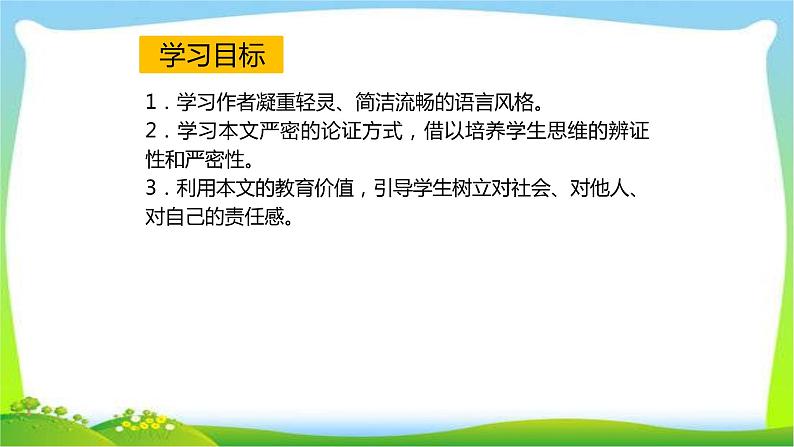 学习目标

1．学习作者凝重轻灵、简洁流畅的语言风格。
2．学习本文严密的论证方式，借以培养学生思维的辨证性和严密性。
3．利用本文的教育价值，引导学生树立对社会、对他人、对自己的责任感。